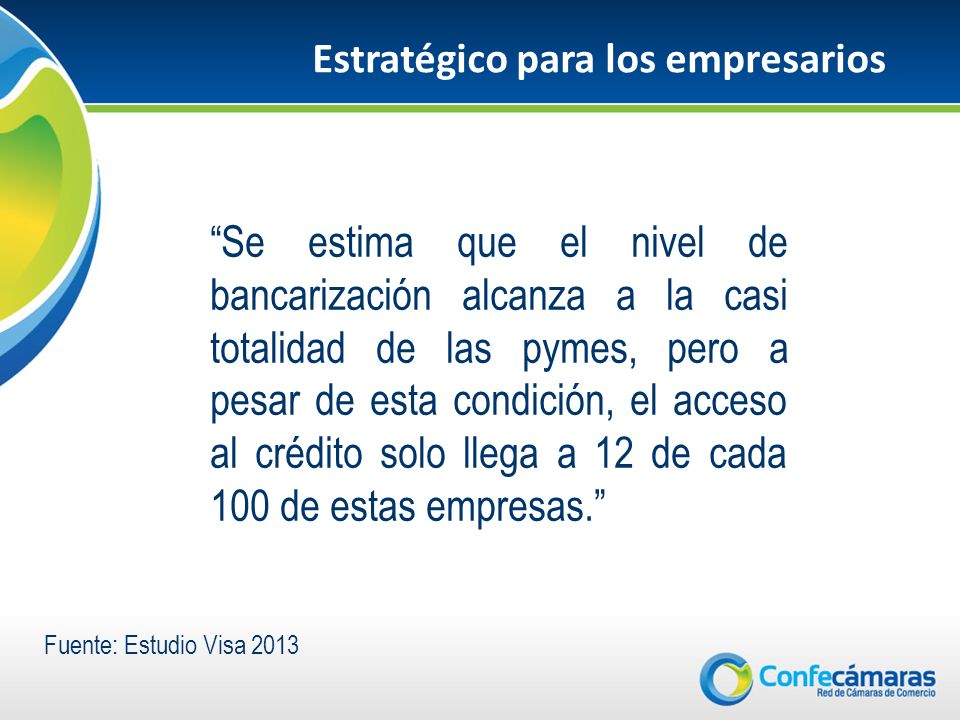 Estratégico para los empresarios

“Se estima que el nivel de bancarización alcanza a la casi totalidad de las pymes, pero a pesar de esta condición, el acceso al crédito solo llega a 12 de cada 100 de estas empresas.”

Fuente: Estudio Visa 2013

Confecámaras
Red de Cámaras de Comercio